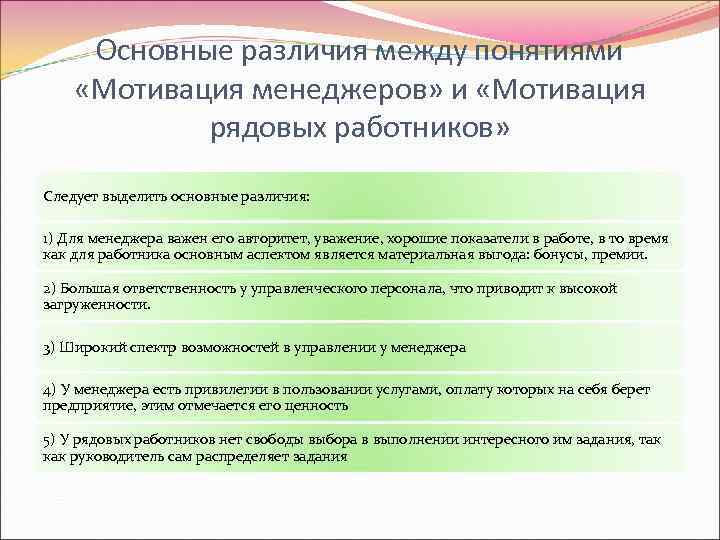 Основные различия между понятиями «Мотивация менеджеров» и «Мотивация рядовых работников»

Следует выделить основные различия:

1) Для менеджера важен его авторитет, уважение, хорошие показатели в работе, в то время как для работника основным аспектом является материальная выгода: бонусы, премии.

2) Большая ответственность у управленческого персонала, что приводит к высокой загруженности.

3) Широкий спектр возможностей в управлении у менеджера

4) У менеджера есть привилегии в пользовании услугами, оплату которых на себя берет предприятие, этим отмечается его ценность

5) У рядовых работников нет свободы выбора в выполнении интересного им задания, так как руководитель сам распределяет задания